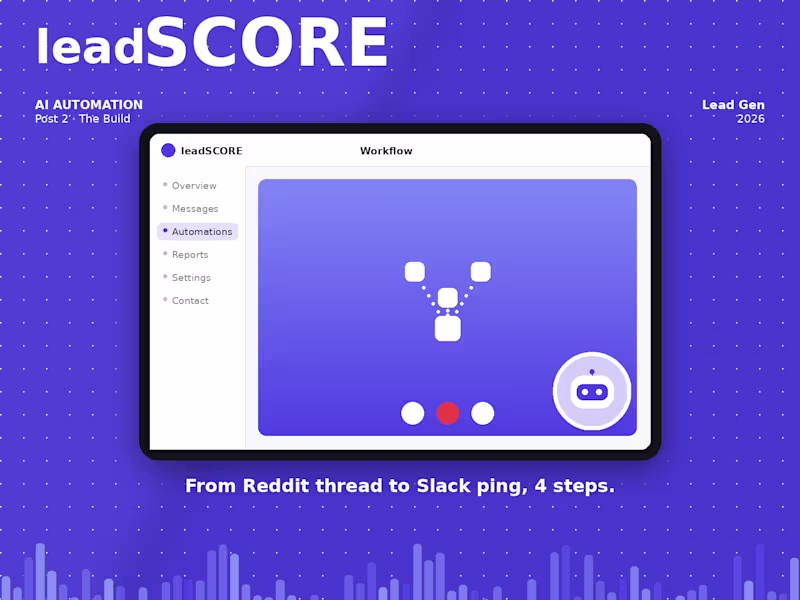 leadSCORE

AI AUTOMATION
Post 2 · The Build

Lead Gen
2026

leadSCORE

Workflow

Overview
Messages
Automations
Reports
Settings
Contact

From Reddit thread to Slack ping, 4 steps.